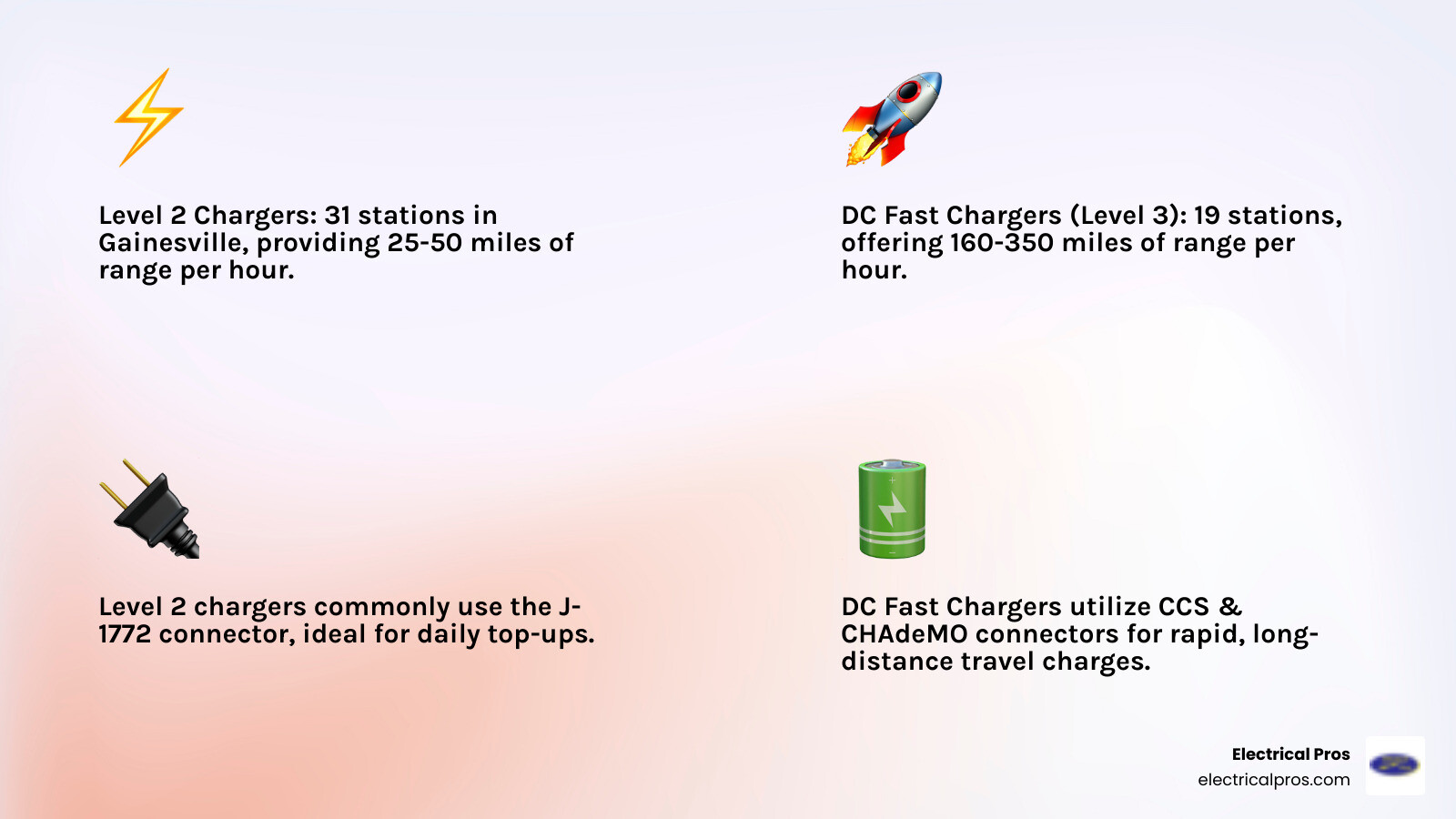 Level 2 Chargers: 31 stations in Gainesville, providing 25-50 miles of range per hour.

DC Fast Chargers (Level 3): 19 stations, offering 160-350 miles of range per hour.

Level 2 chargers commonly use the J-1772 connector, ideal for daily top-ups.

DC Fast Chargers utilize CCS & CHAdeMO connectors for rapid, long-distance travel charges.

Electrical Pros
electricalpros.com